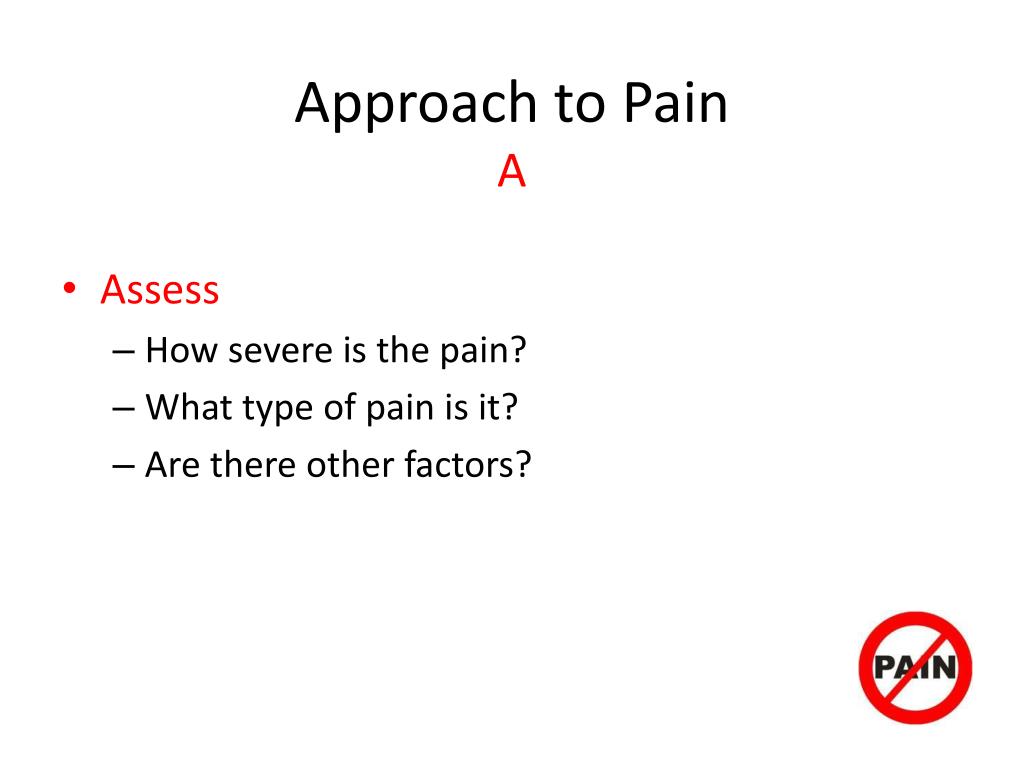 Approach to Pain
A

• Assess
– How severe is the pain?
– What type of pain is it?
– Are there other factors?

PAIN